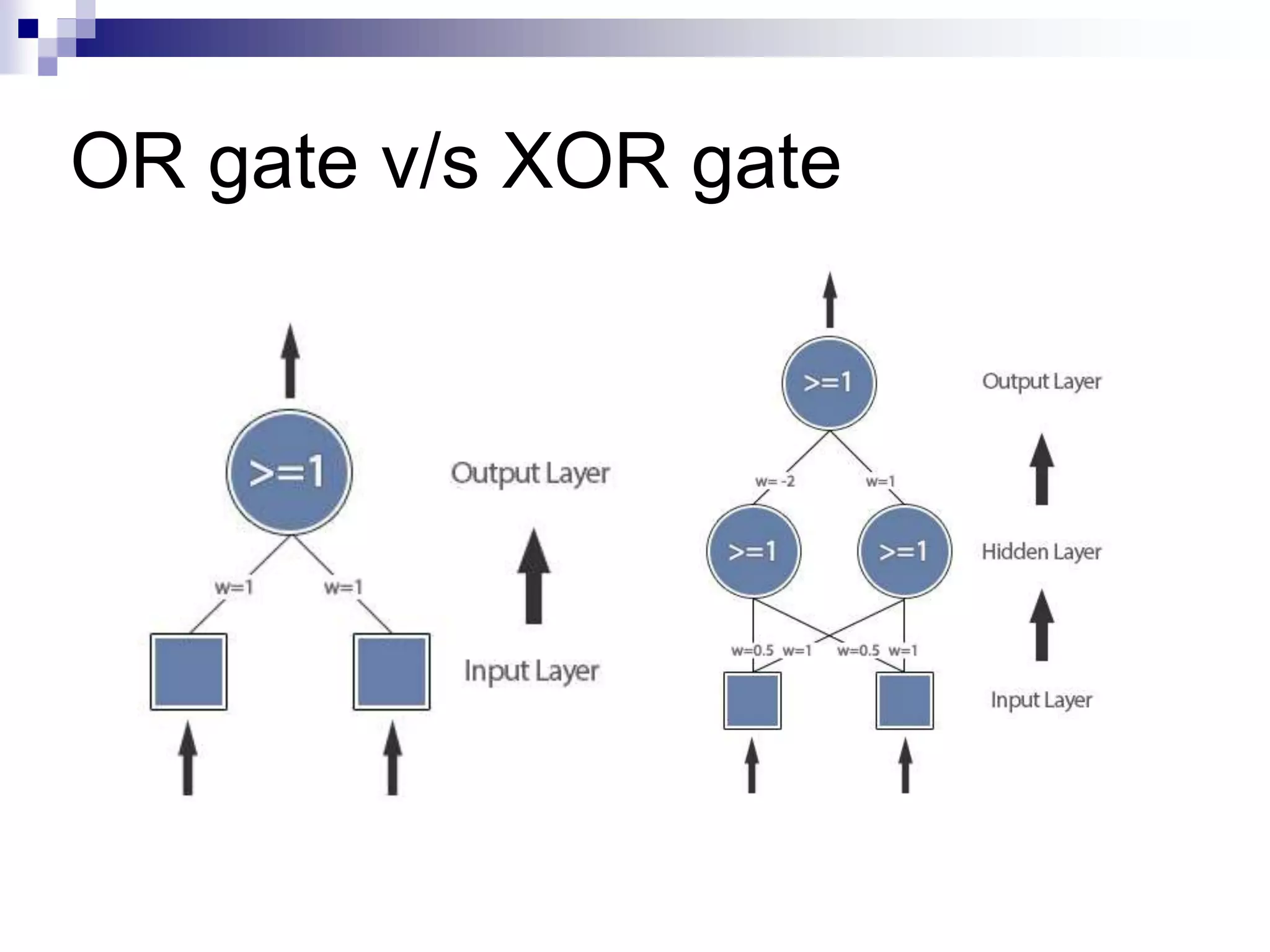 OR gate v/s XOR gate

>=1

Output Layer

w=1 w=1

Input Layer

>=1

Output Layer

w= -2 w=1

>=1 >=1

Hidden Layer

w=0.5 w=1 w=0.5 w=1

Input Layer